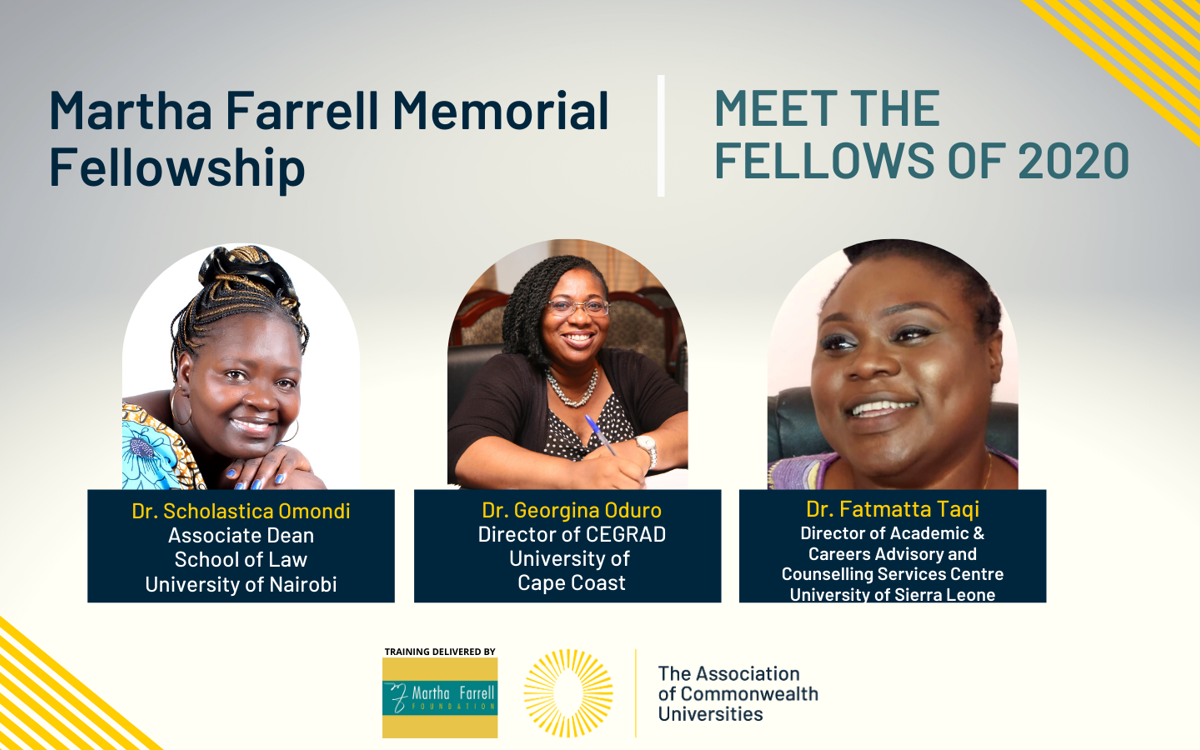 Martha Farrell Memorial Fellowship

MEET THE FELLOWS OF 2020

Dr. Scholastica Omondi
Associate Dean
School of Law
University of Nairobi

Dr. Georgina Oduro
Director of CEGRAD
University of
Cape Coast

Dr. Fatmatta Taqi
Director of Academic &
Careers Advisory and
Counselling Services Centre
University of Sierra Leone

TRAINING DELIVERED BY

Martha Farrell
FOUNDATION

The Association
of Commonwealth
Universities